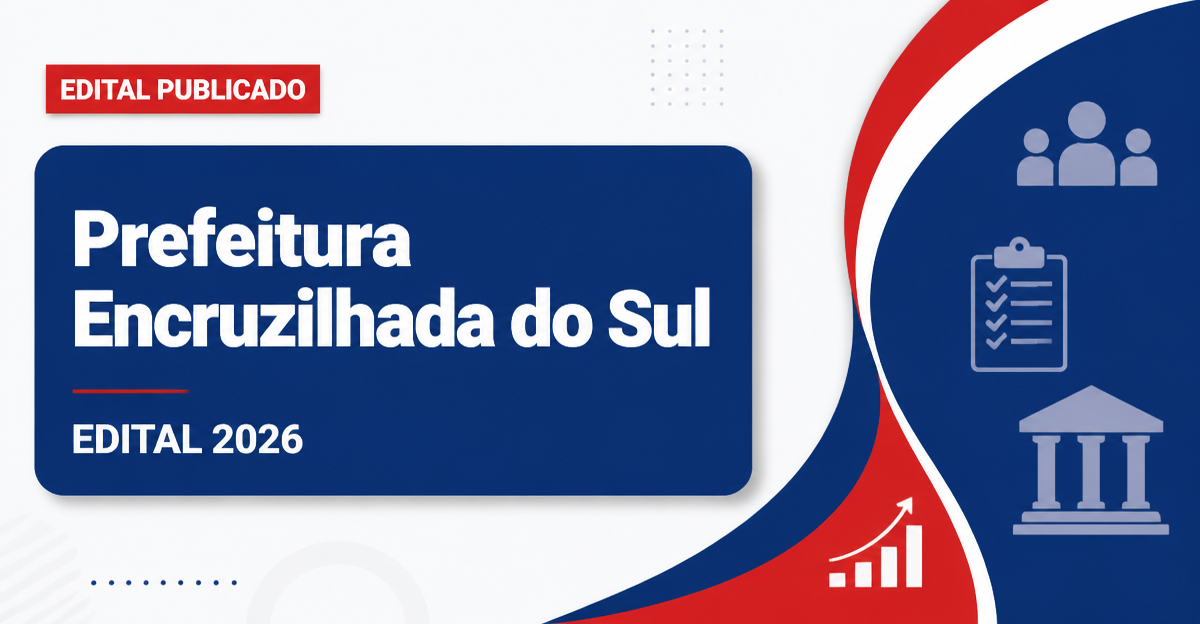 EDITAL PUBLICADO

Prefeitura Encruzilhada do Sul

EDITAL 2026